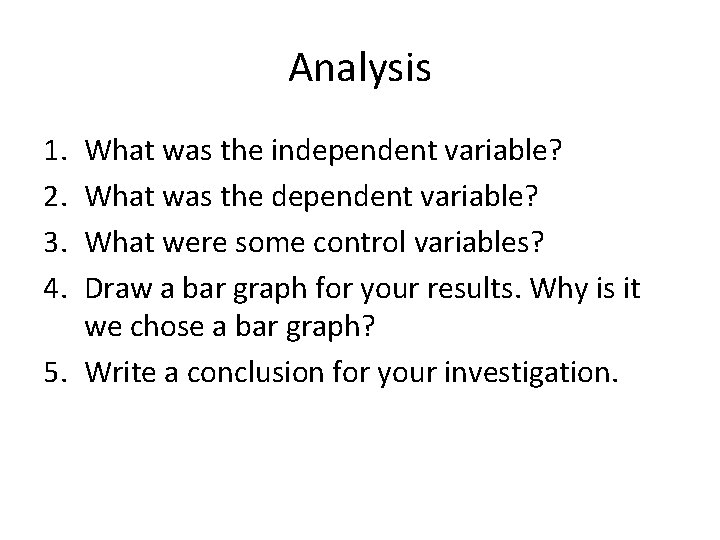 Analysis

1. What was the independent variable?
2. What was the dependent variable?
3. What were some control variables?
4. Draw a bar graph for your results. Why is it we chose a bar graph?
5. Write a conclusion for your investigation.